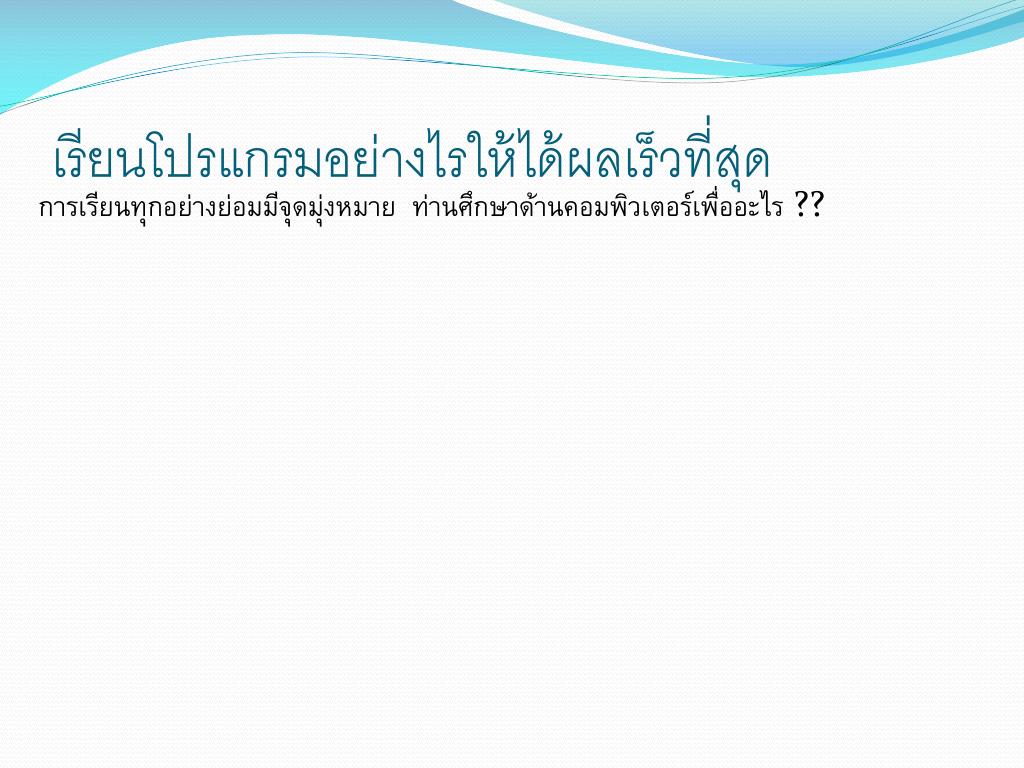 เรียนโปรแกรมอย่างไรให้ได้ผลเร็วที่สุด

การเรียนทุกอย่างย่อมมีจุดมุ่งหมาย ท่านศึกษาด้านคอมพิวเตอร์เพื่ออะไร ??